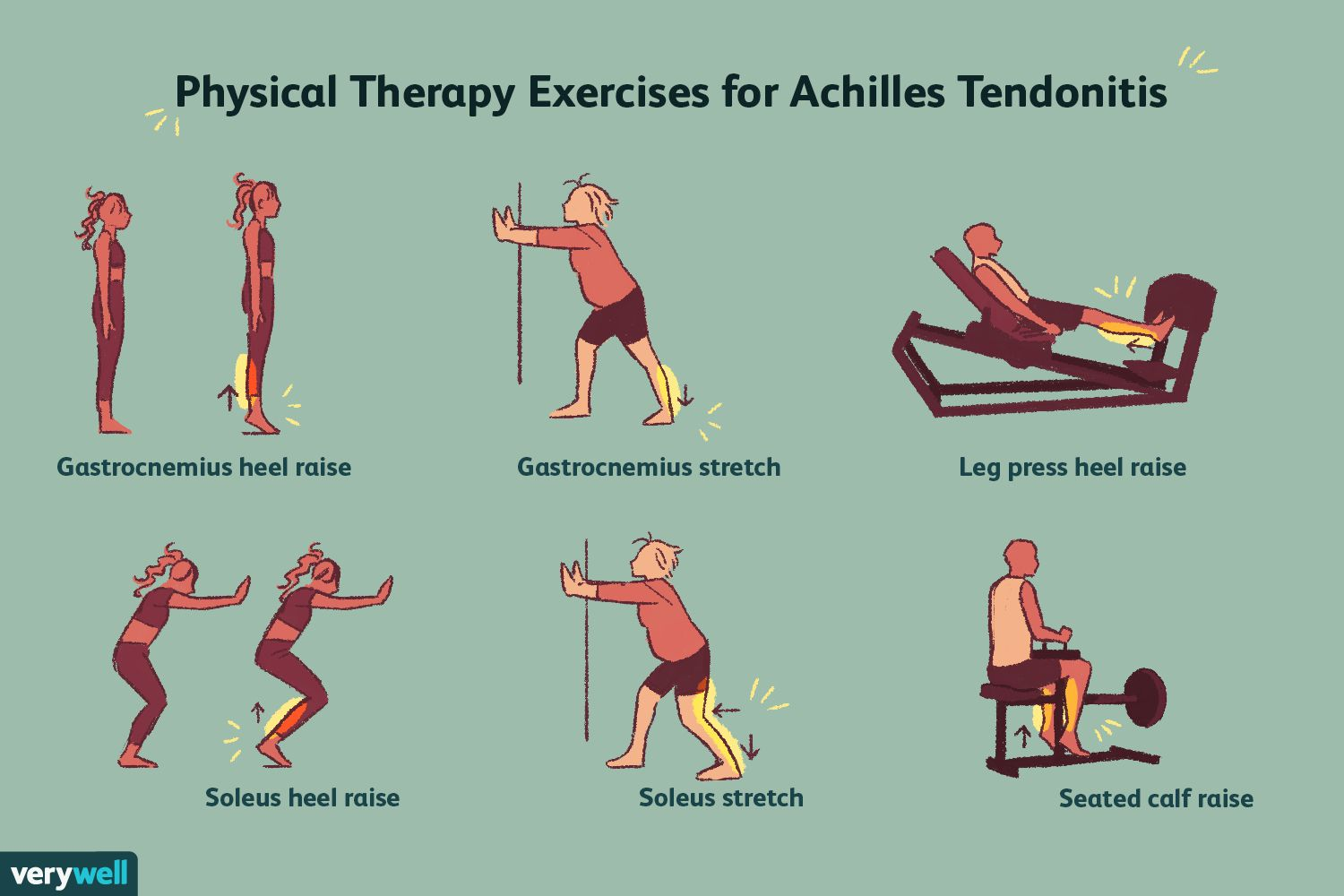 Physical Therapy Exercises for Achilles Tendonitis

Gastrocnemius heel raise

Gastrocnemius stretch

Leg press heel raise

Soleus heel raise

Soleus stretch

Seated calf raise

verywell